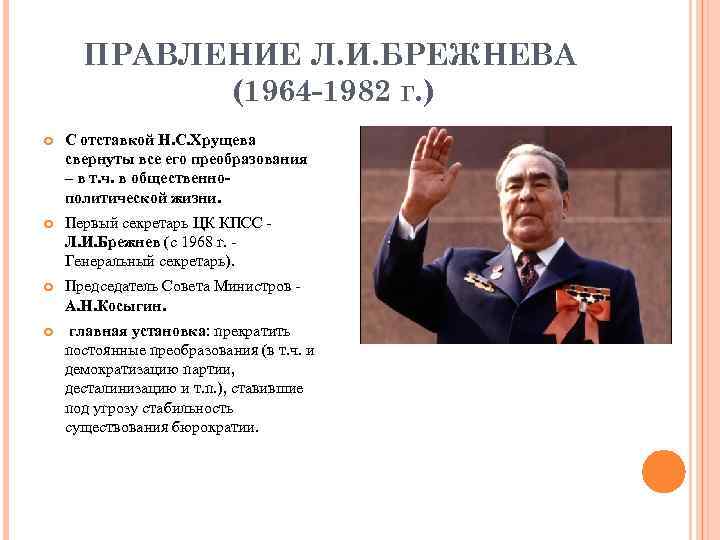 ПРАВЛЕНИЕ Л.И.БРЕЖНЕВА (1964-1982 г.)

С отставкой Н.С.Хрущева свернуты все его преобразования – в т.ч. в общественно-политической жизни.

Первый секретарь ЦК КПСС - Л.И.Брежнев (с 1968 г. - Генеральный секретарь).

Председатель Совета Министров - А.Н.Косыгин.

главная установка: прекратить постоянные преобразования (в т.ч. и демократизацию партии, десталинизацию и т.п.), ставившие под угрозу стабильность существования бюрократии.